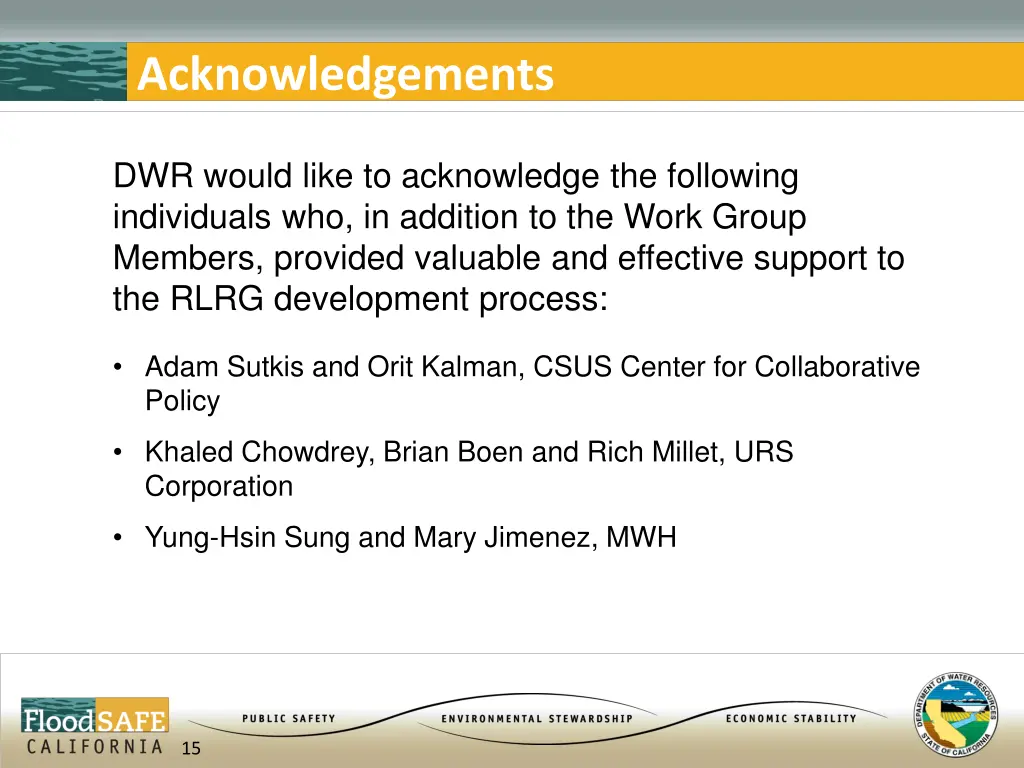 Acknowledgements

DWR would like to acknowledge the following individuals who, in addition to the Work Group Members, provided valuable and effective support to the RLRG development process:

• Adam Sutkis and Orit Kalman, CSUS Center for Collaborative Policy

• Khaled Chowdrey, Brian Boen and Rich Millet, URS Corporation

• Yung-Hsin Sung and Mary Jimenez, MWH

FloodSAFE CALIFORNIA 15

PUBLIC SAFETY ENVIRONMENTAL STEWARDSHIP ECONOMIC STABILITY

DEPARTMENT OF WATER RESOURCES STATE OF CALIFORNIA